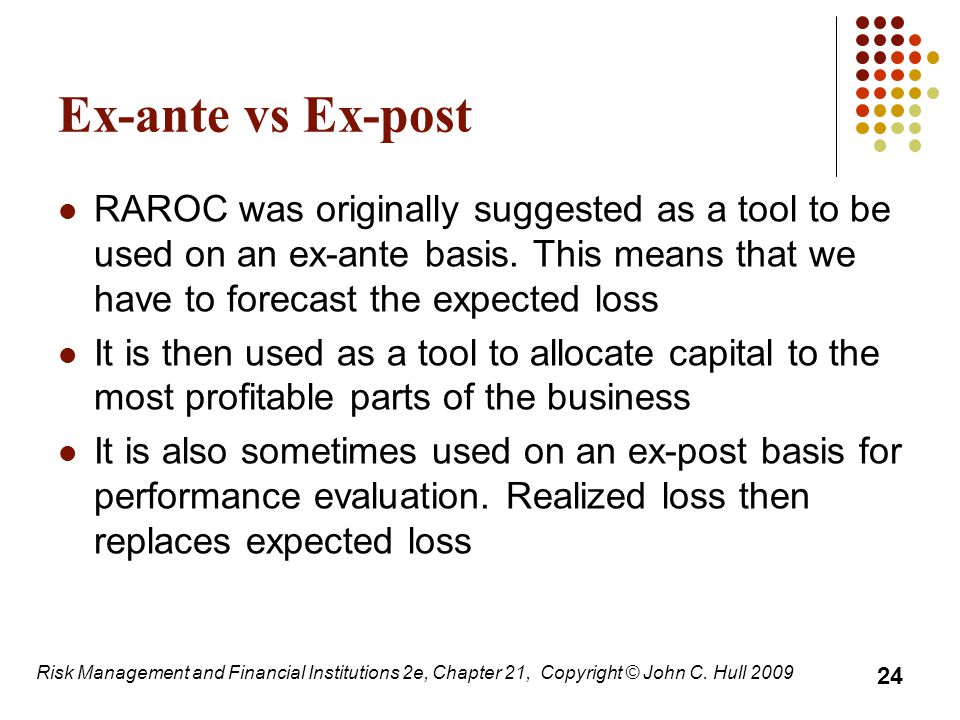 Ex-ante vs Ex-post

- RAROC was originally suggested as a tool to be used on an ex-ante basis. This means that we have to forecast the expected loss
- It is then used as a tool to allocate capital to the most profitable parts of the business
- It is also sometimes used on an ex-post basis for performance evaluation. Realized loss then replaces expected loss

Risk Management and Financial Institutions 2e, Chapter 21, Copyright © John C. Hull 2009

24